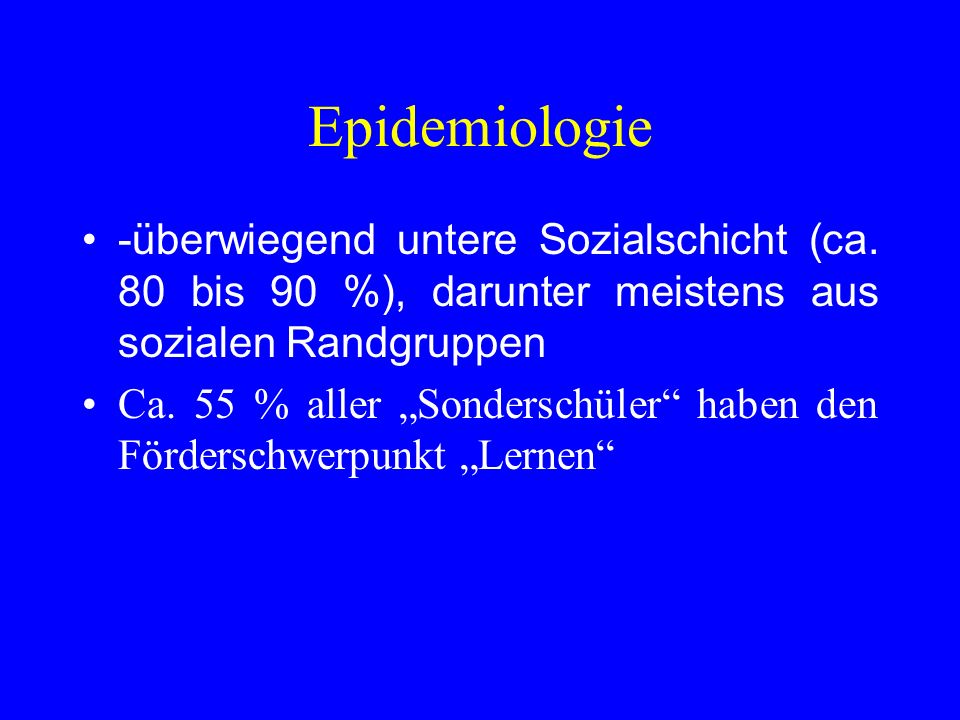 Epidemiologie

• -überwiegend untere Sozialschicht (ca. 80 bis 90 %), darunter meistens aus sozialen Randgruppen

• Ca. 55 % aller „Sonderschüler“ haben den Förderschwerpunkt „Lernen“